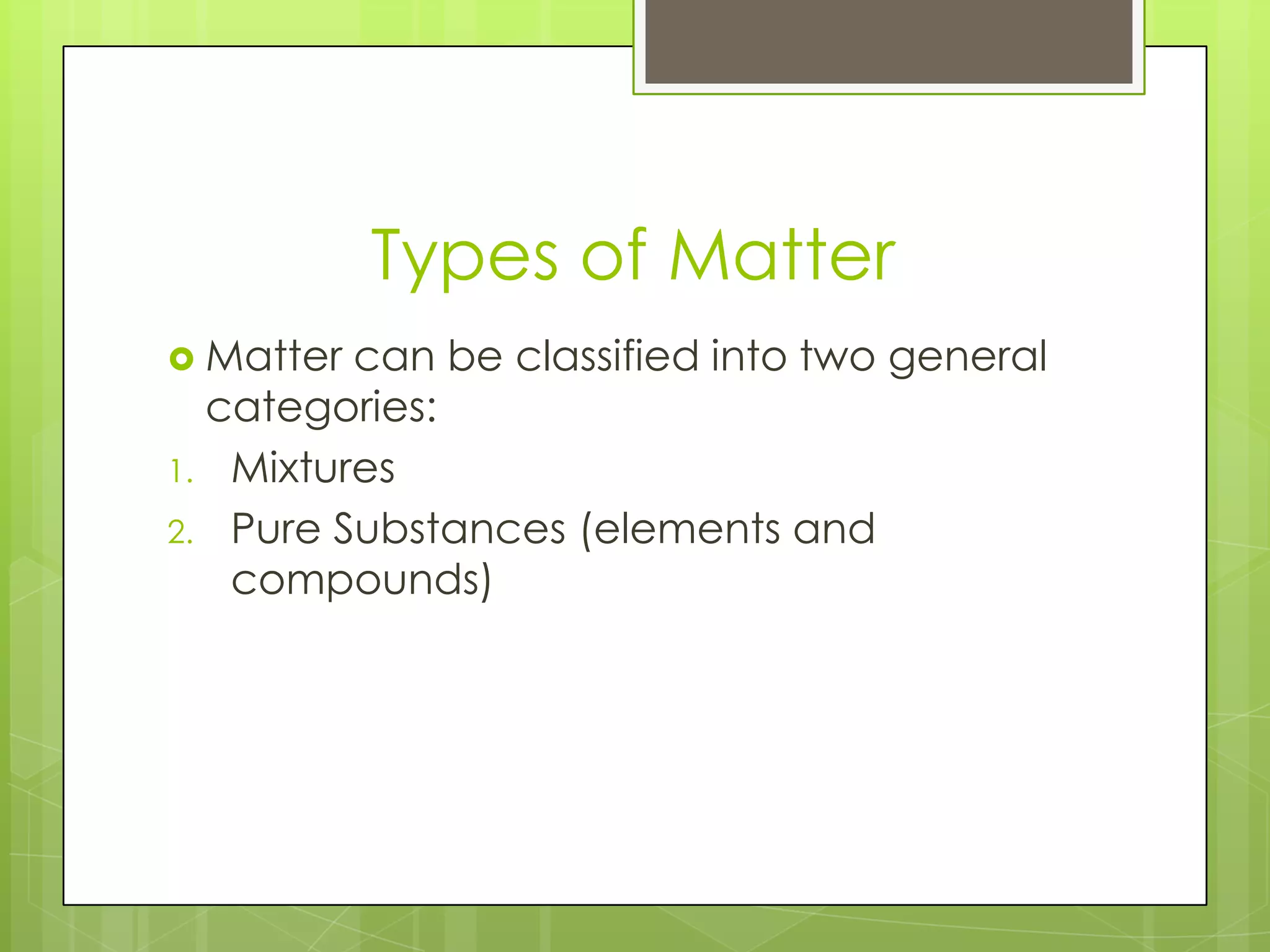 Types of Matter

Matter can be classified into two general categories:

1. Mixtures
2. Pure Substances (elements and compounds)